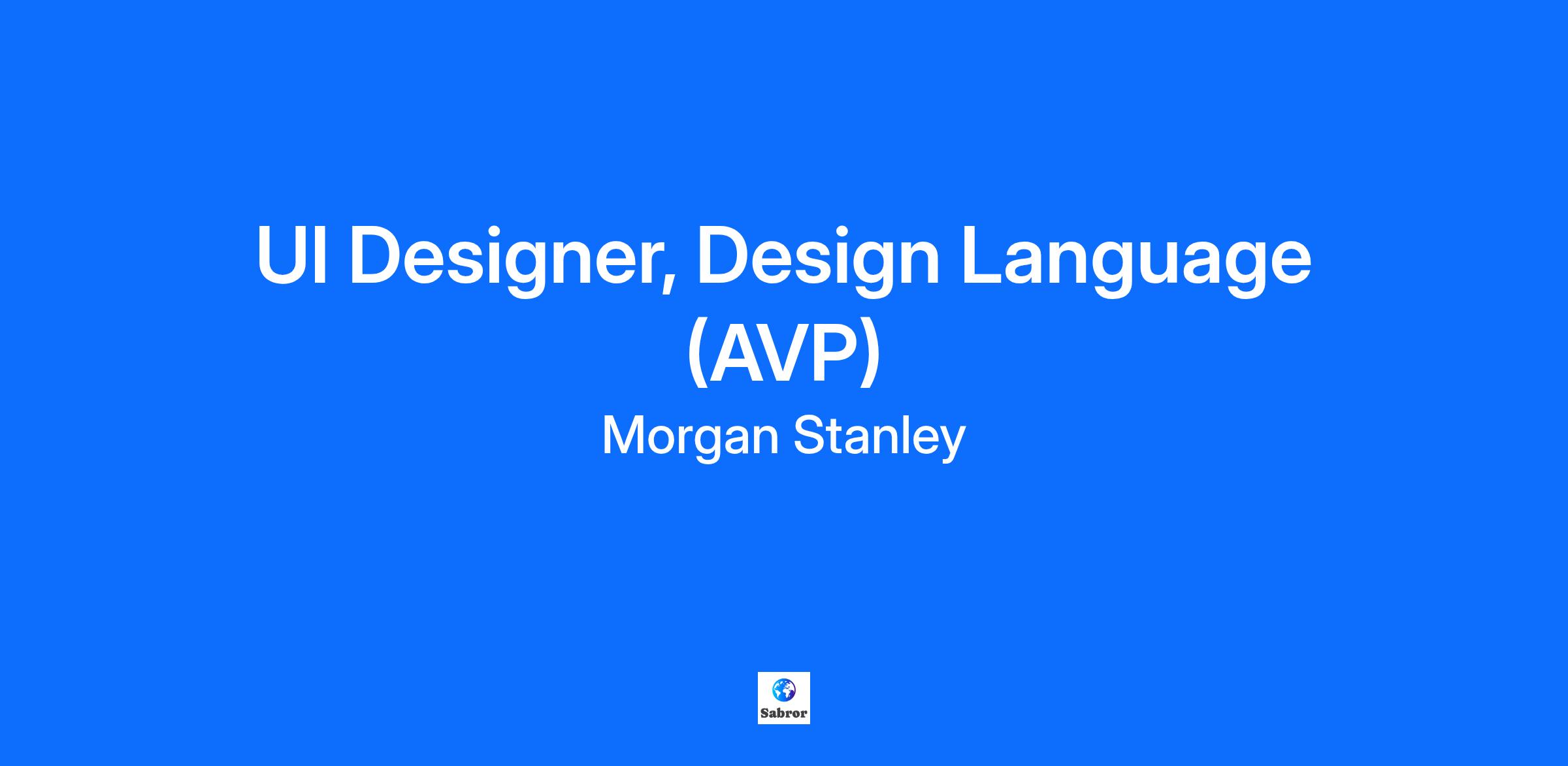 UI Designer, Design Language (AVP)

Morgan Stanley

Sabror